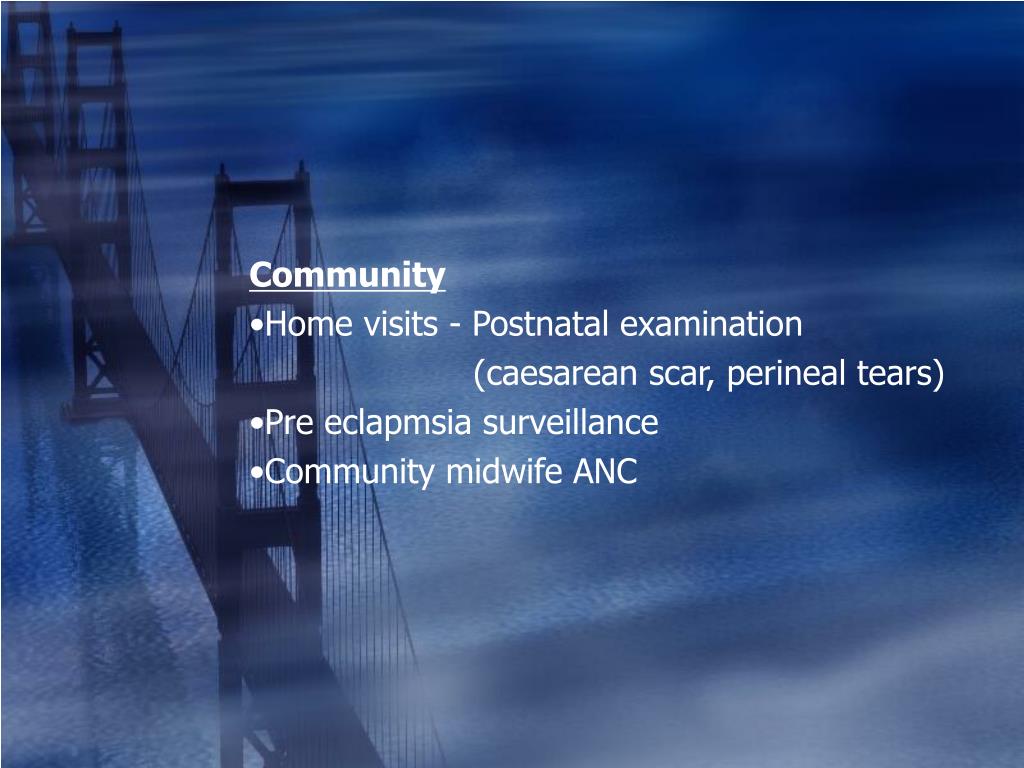 Community
•Home visits - Postnatal examination
(caesarean scar, perineal tears)
•Pre eclapmsia surveillance
•Community midwife ANC